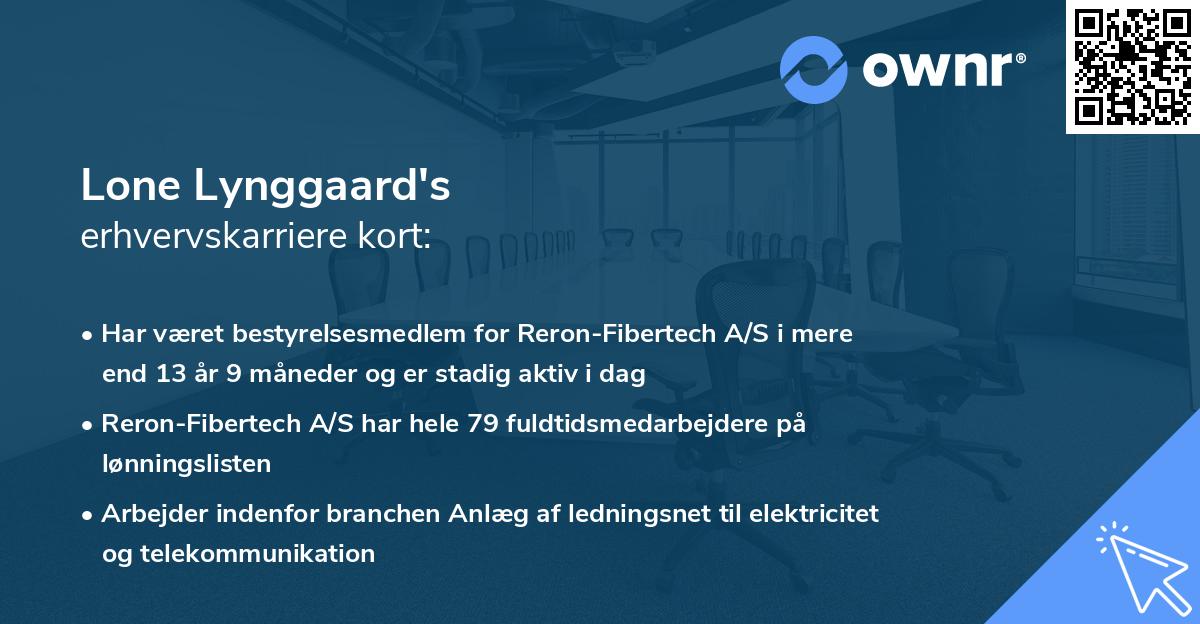 ownr®

Lone Lynggaard's
erhvervskarriere kort:

• Har været bestyrelsesmedlem for Reron-Fibertech A/S i mere end 13 år 9 måneder og er stadig aktiv i dag

• Reron-Fibertech A/S har hele 79 fuldtidsmedarbejdere på lønningslisten

• Arbejder indenfor branchen Anlæg af ledningsnet til elektricitet og telekommunikation